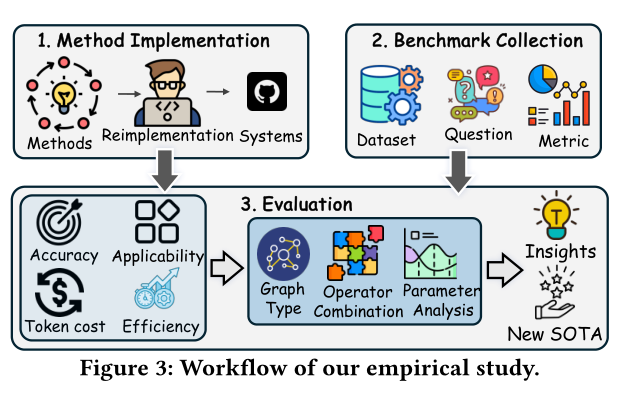 1. Method Implementation

Methods

Reimplementation

Systems

2. Benchmark Collection

Dataset

Question

Metric

3. Evaluation

Accuracy

Applicability

Token cost

Efficiency

Graph Type

Operator Combination

Parameter Analysis

Insights

New SOTA

Figure 3: Workflow of our empirical study.